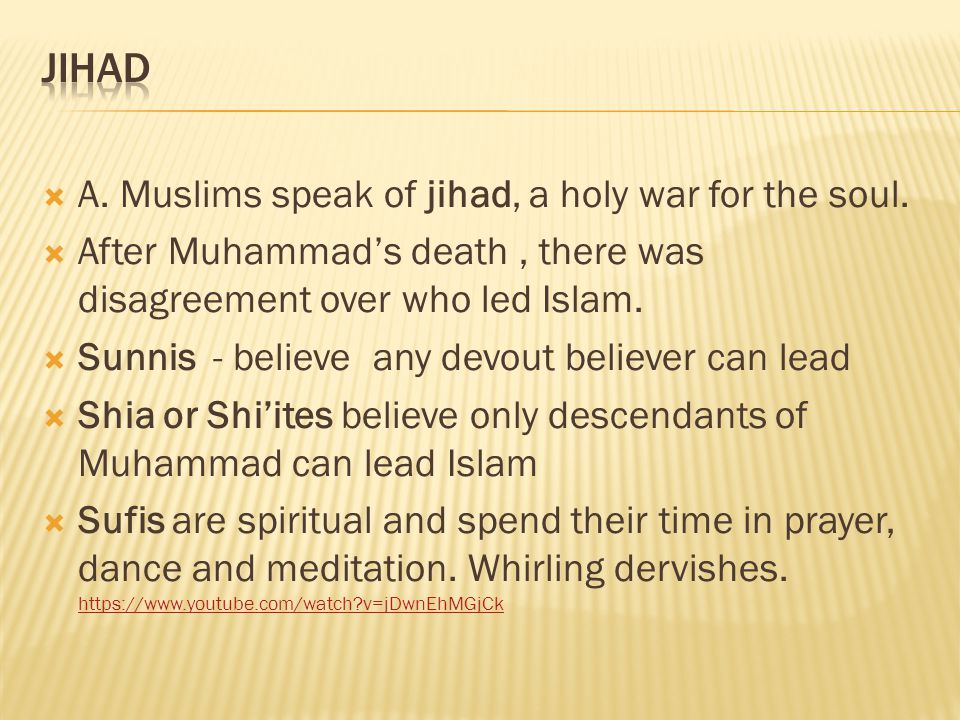 JIHAD

A. Muslims speak of jihad, a holy war for the soul.

After Muhammad's death , there was disagreement over who led Islam.

Sunnis - believe any devout believer can lead

Shia or Shi'ites believe only descendants of Muhammad can lead Islam

Sufis are spiritual and spend their time in prayer, dance and meditation. Whirling dervishes. https://www.youtube.com/watch?v=jDwnEhMGjCk